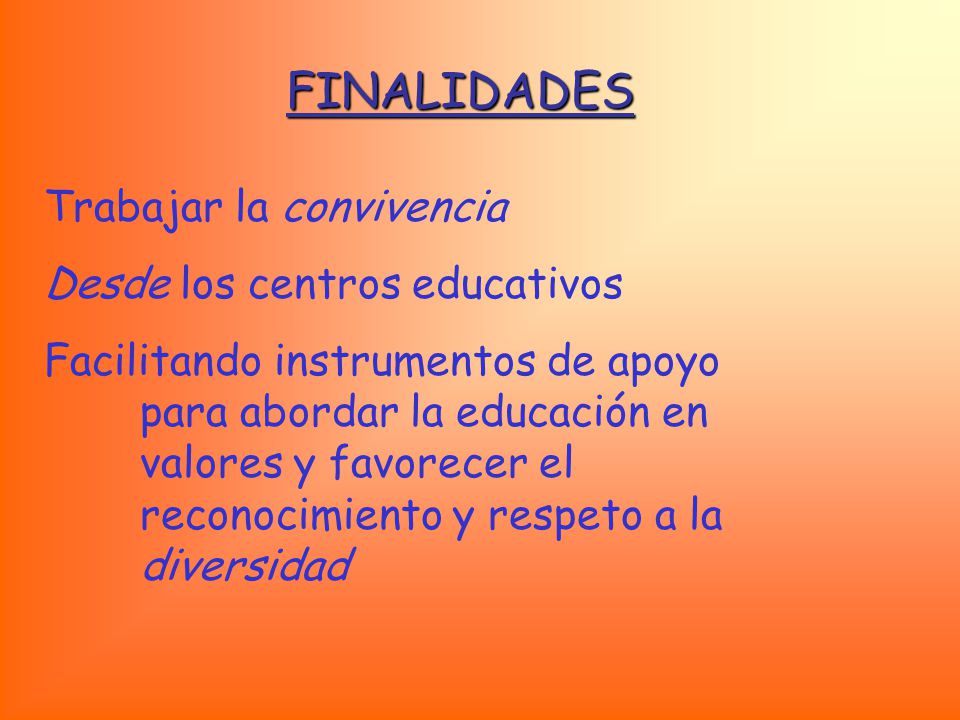 FINALIDADES

Trabajar la convivencia

Desde los centros educativos

Facilitando instrumentos de apoyo para abordar la educación en valores y favorecer el reconocimiento y respeto a la diversidad